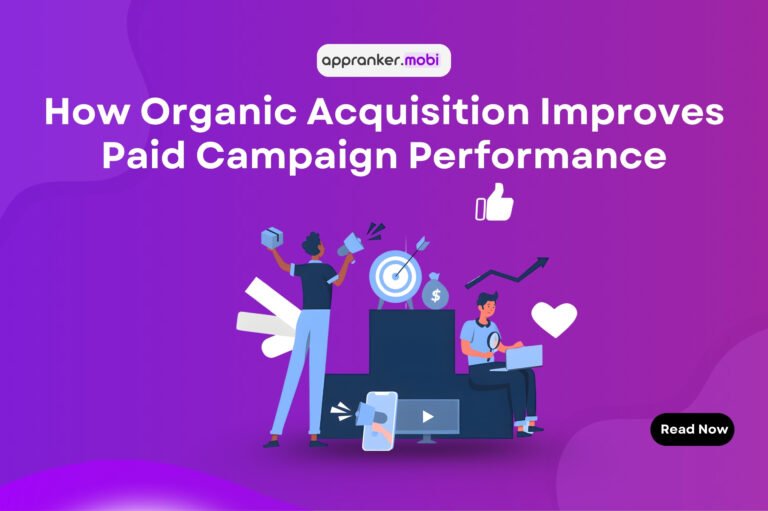 appranker.mobi

How Organic Acquisition Improves Paid Campaign Performance

$

Read Now